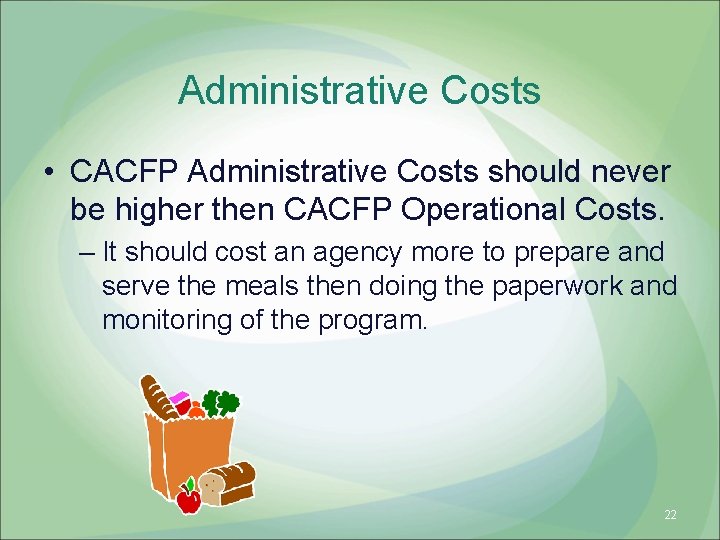 Administrative Costs

• CACFP Administrative Costs should never be higher then CACFP Operational Costs.

– It should cost an agency more to prepare and serve the meals then doing the paperwork and monitoring of the program.

22